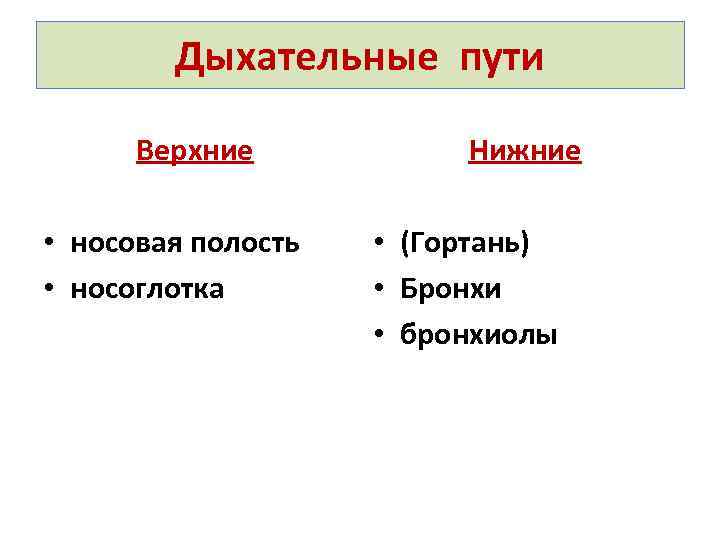 Дыхательные пути

Верхние

• носовая полость
• носоглотка

Нижние

• (Гортань)
• Бронхи
• бронхиолы